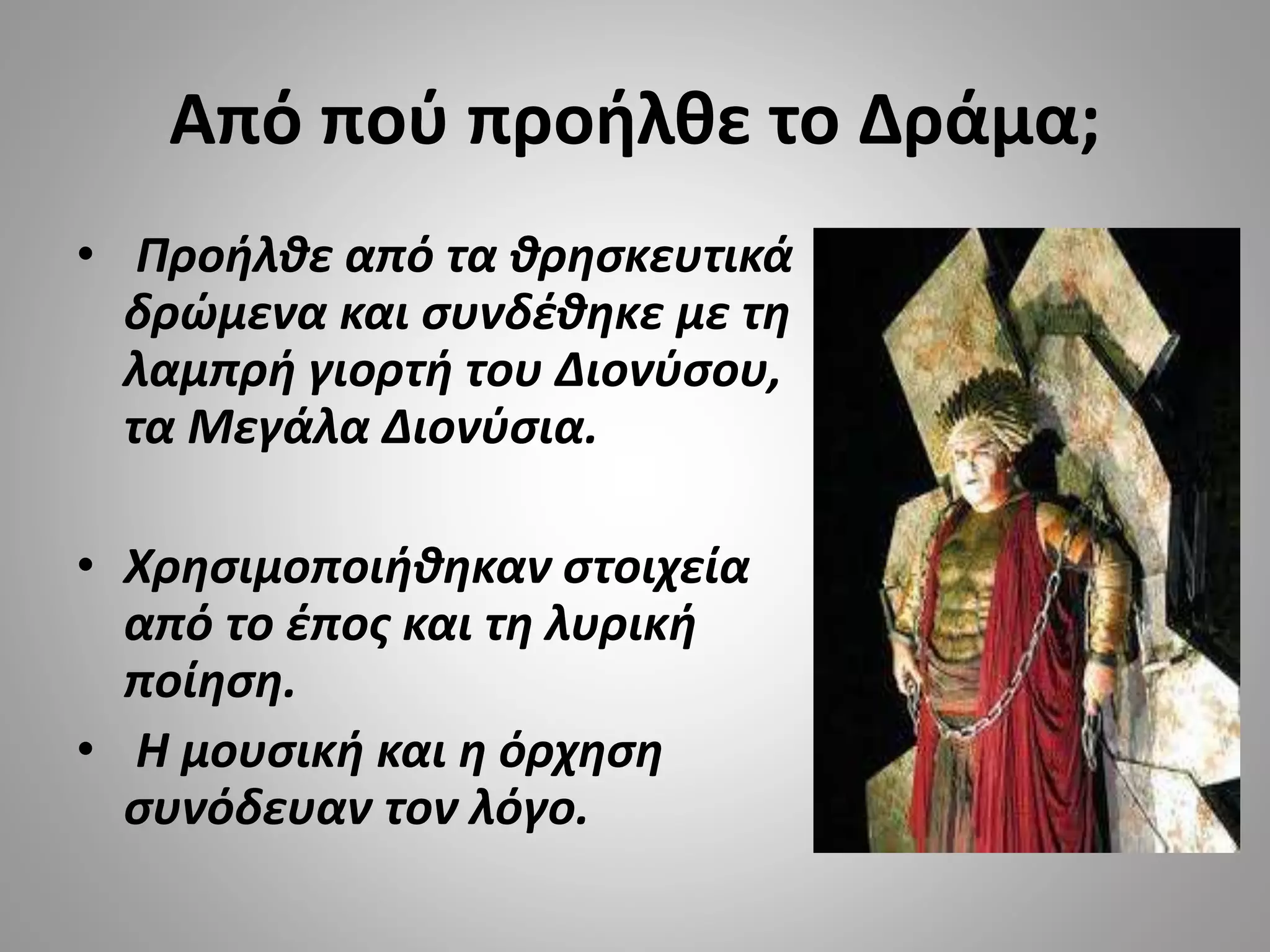 Από πού προήλθε το Δράμα;

• Προήλθε από τα θρησκευτικά δρώμενα και συνδέθηκε με τη λαμπρή γιορτή του Διονύσου, τα Μεγάλα Διονύσια.

• Χρησιμοποιήθηκαν στοιχεία από το έπος και τη λυρική ποίηση.

• Η μουσική και η όρχηση συνόδευαν τον λόγο.